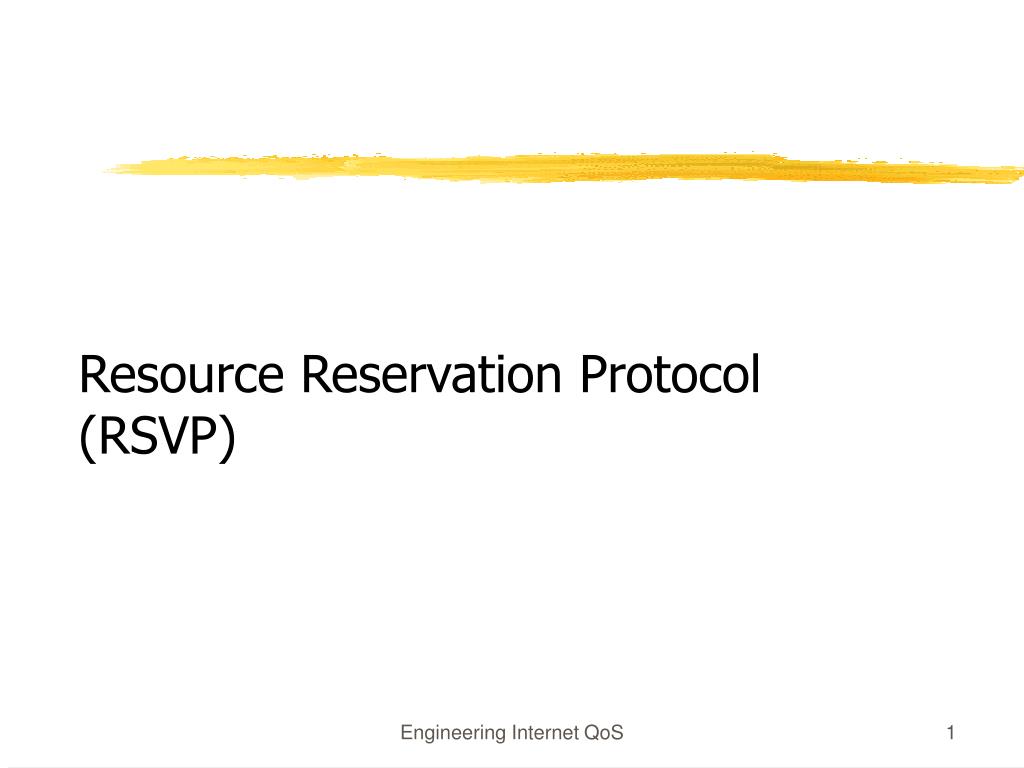 Resource Reservation Protocol (RSVP)

Engineering Internet QoS

1